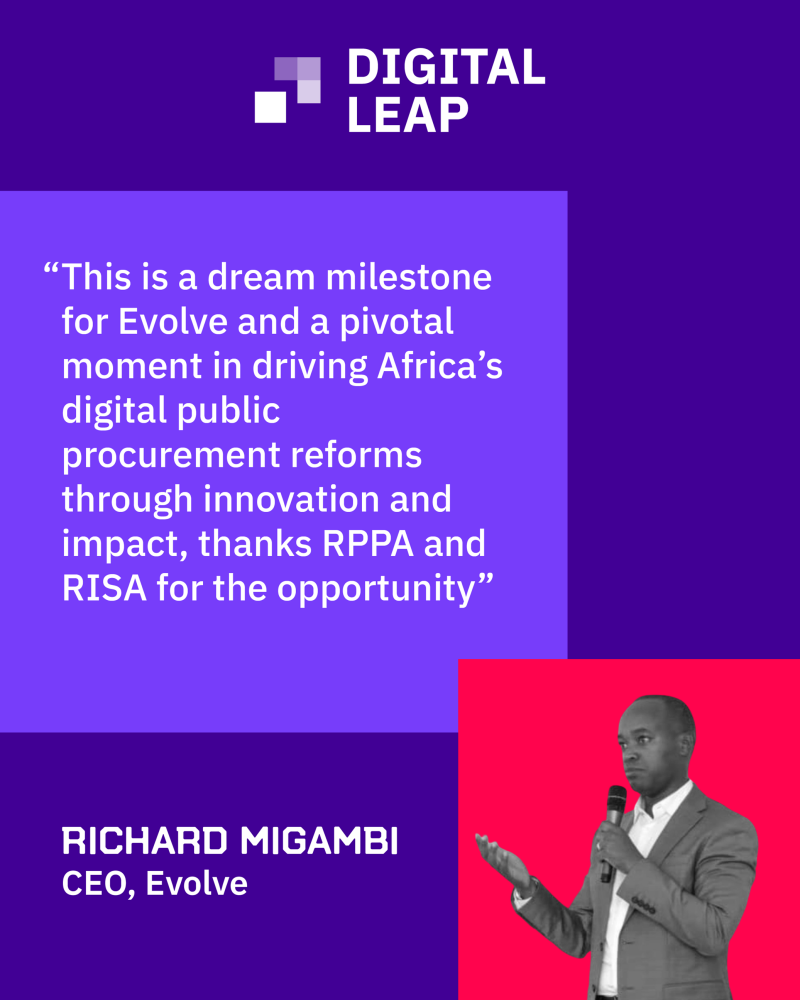 DIGITAL LEAP

“This is a dream milestone for Evolve and a pivotal moment in driving Africa’s digital public procurement reforms through innovation and impact, thanks RPPA and RISA for the opportunity”

RICHARD MIGAMBI
CEO, Evolve